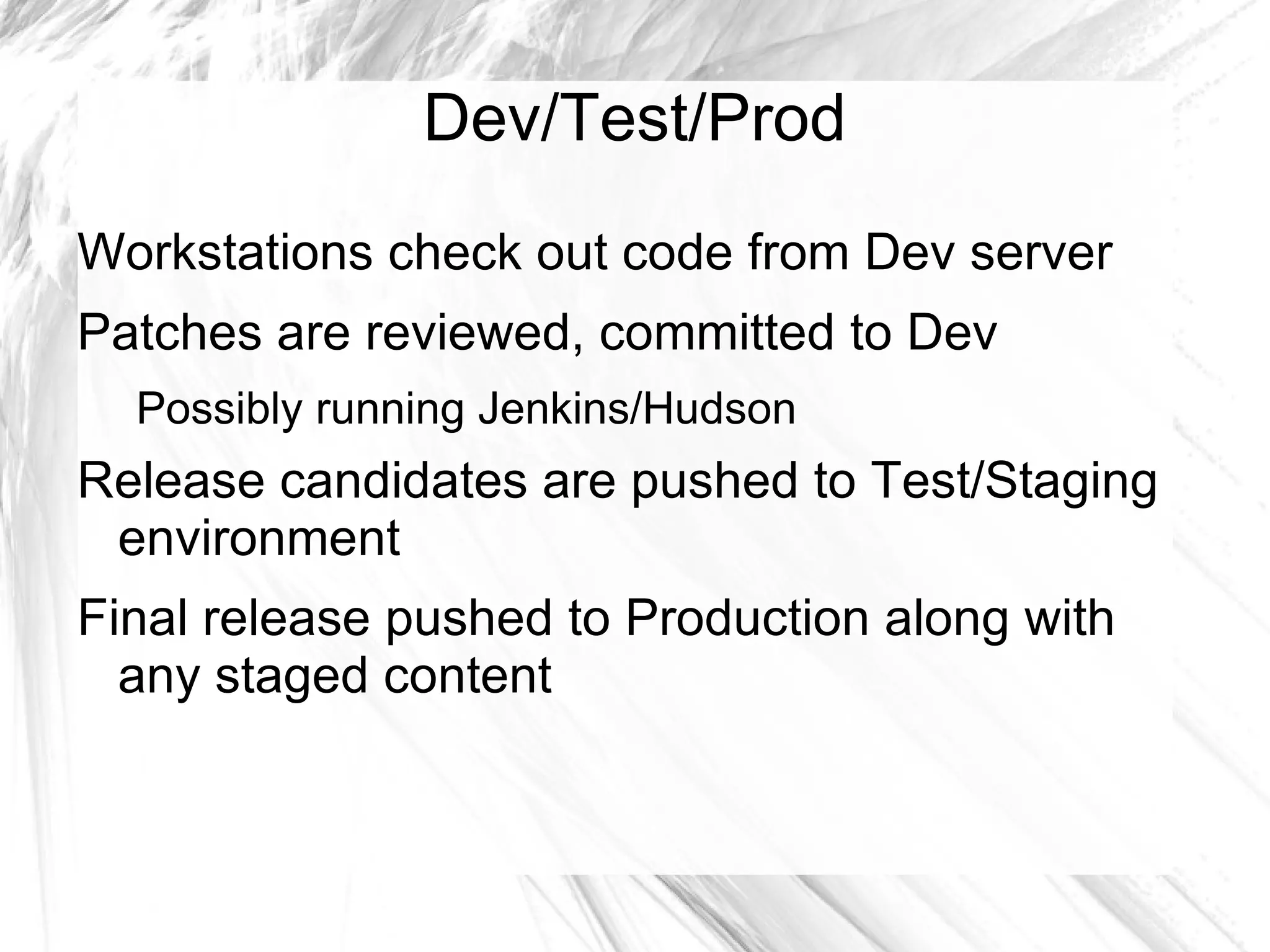 Dev/Test/Prod

Workstations check out code from Dev server

Patches are reviewed, committed to Dev

Possibly running Jenkins/Hudson

Release candidates are pushed to Test/Staging environment

Final release pushed to Production along with any staged content